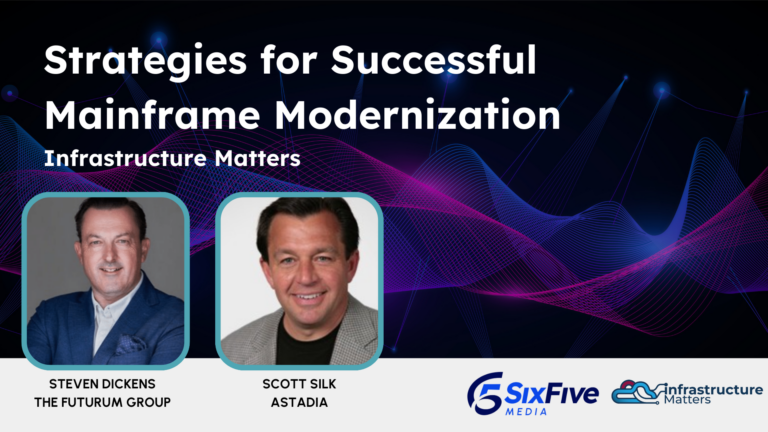 Strategies for Successful Mainframe Modernization

Infrastructure Matters

STEVEN DICKENS
THE FUTURUM GROUP

SCOTT SILK
ASTADIA

SixFive MEDIA

Infrastructure Matters